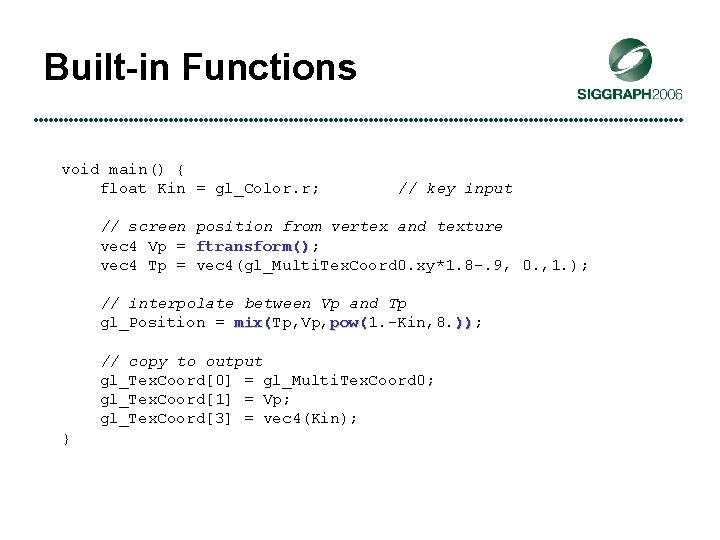 Built-in Functions

SIGGRAPH2006

void main() {
    float Kin = gl_Color.r;        // key input

    // screen position from vertex and texture
    vec4 Vp = ftransform();
    vec4 Tp = vec4(gl_MultiTexCoord0.xy*1.8-.9, 0.,1.);

    // interpolate between Vp and Tp
    gl_Position = mix(Tp,Vp,pow(1.-Kin,8.));

    // copy to output
    gl_TexCoord[0] = gl_MultiTexCoord0;
    gl_TexCoord[1] = Vp;
    gl_TexCoord[3] = vec4(Kin);
}